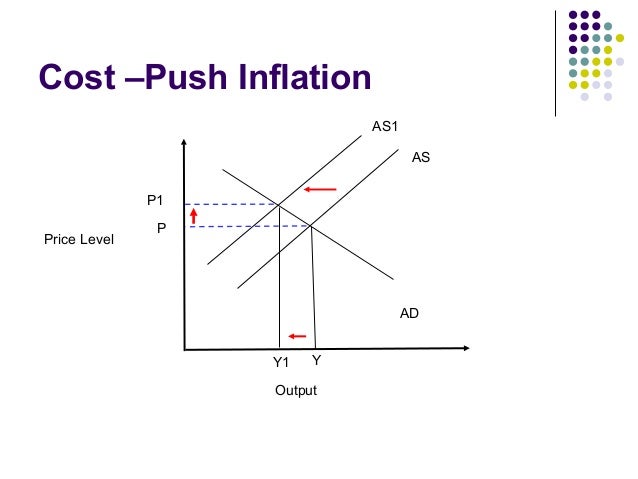 Cost –Push Inflation

AS1

AS

P1

P

Price Level

AD

Y1 Y

Output